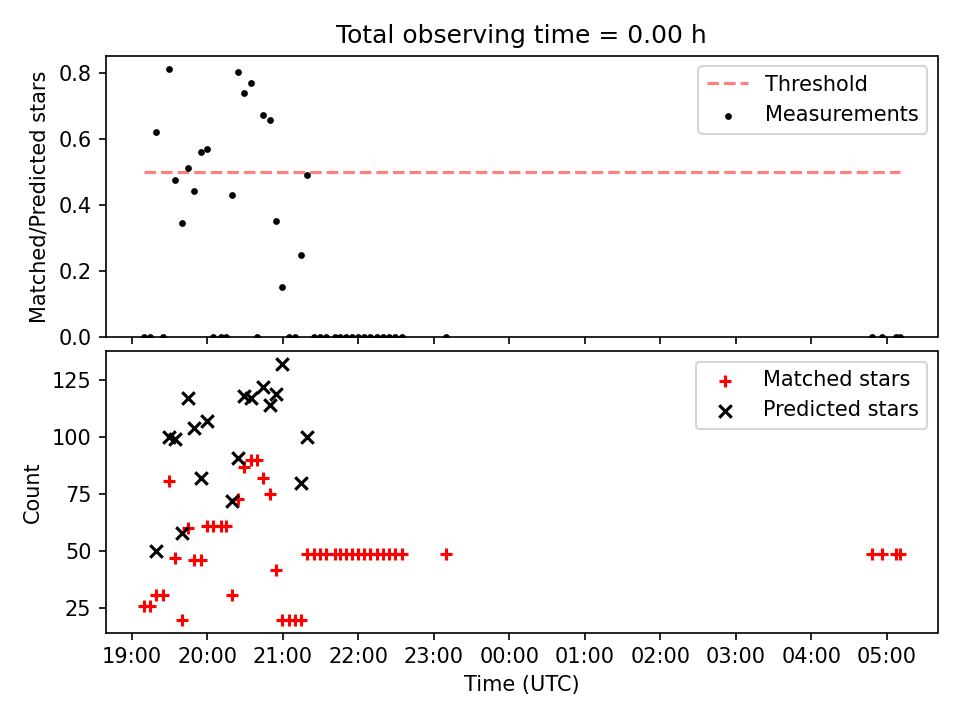 Total observing time = 0.00 h

Matched/Predicted stars

0.8
0.6
0.4
0.2
0.0

Threshold
Measurements

Count

125
100
75
50
25

Matched stars
Predicted stars

19:00 20:00 21:00 22:00 23:00 00:00 01:00 02:00 03:00 04:00 05:00

Time (UTC)